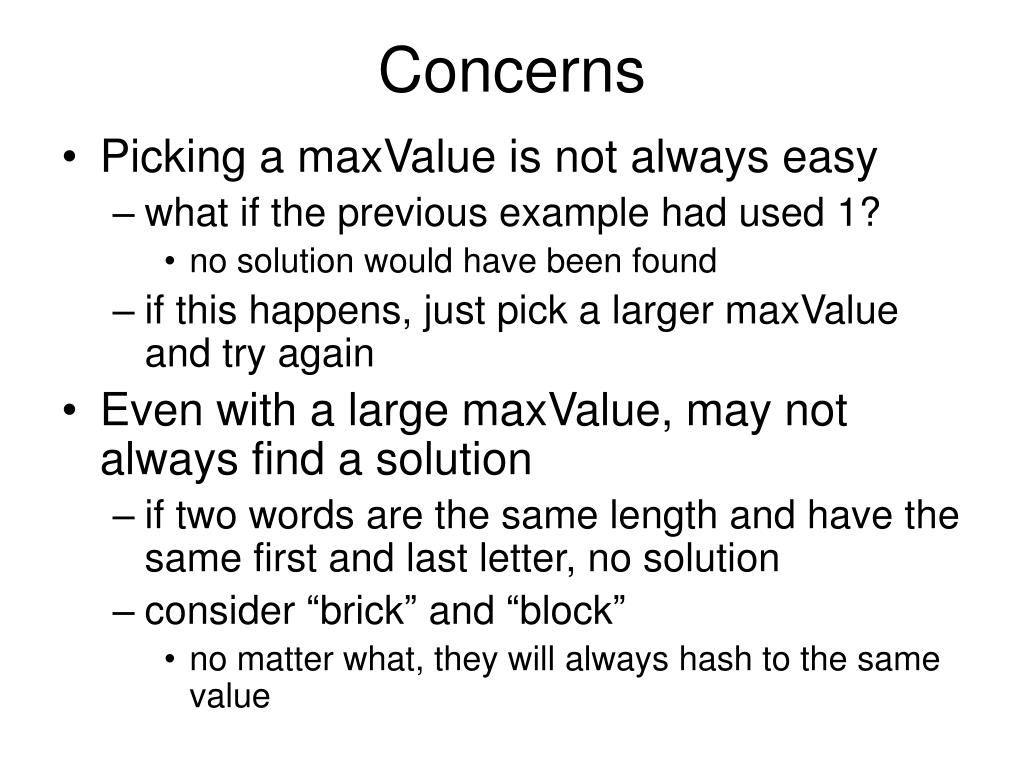 Concerns

• Picking a maxValue is not always easy
– what if the previous example had used 1?
• no solution would have been found
– if this happens, just pick a larger maxValue and try again
• Even with a large maxValue, may not always find a solution
– if two words are the same length and have the same first and last letter, no solution
– consider “brick” and “block”
• no matter what, they will always hash to the same value